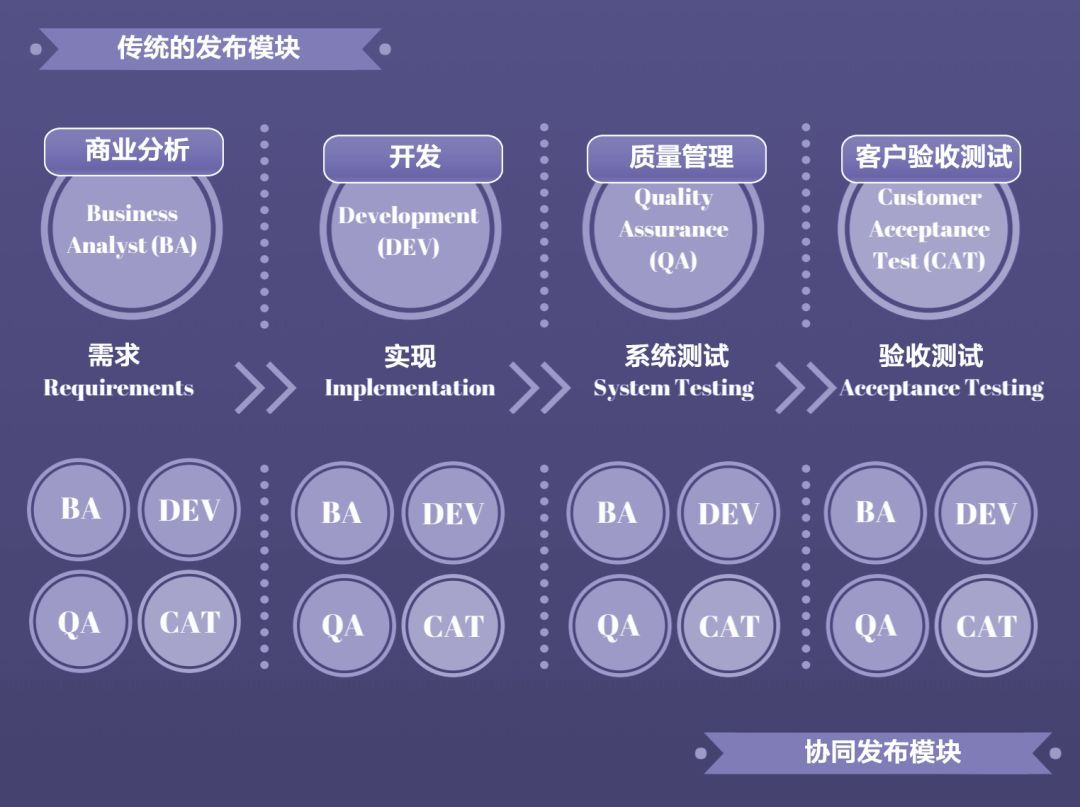 传统的发布模块

商业分析
Business Analyst (BA)

开发
Development (DEV)

质量管理
Quality Assurance (QA)

客户验收测试
Customer Acceptance Test (CAT)

需求
Requirements

实现
Implementation

系统测试
System Testing

验收测试
Acceptance Testing

BA DEV
QA CAT

BA DEV
QA CAT

BA DEV
QA CAT

BA DEV
QA CAT

协同发布模块